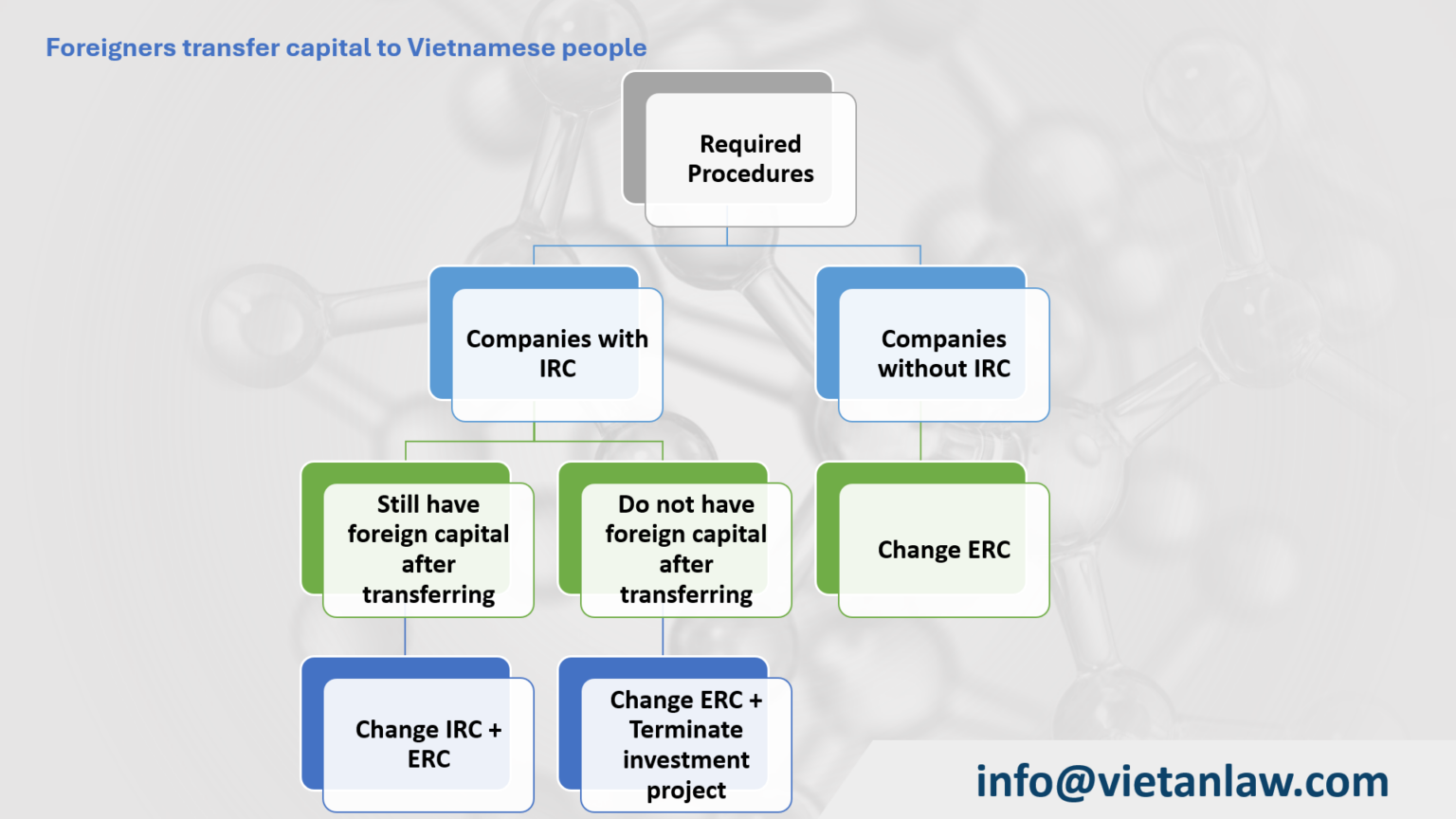 Foreigners transfer capital to Vietnamese people

Required Procedures

Companies with IRC

Companies without IRC

Still have foreign capital after transferring

Do not have foreign capital after transferring

Change ERC

Change IRC + ERC

Change ERC + Terminate investment project

info@vietanlaw.com